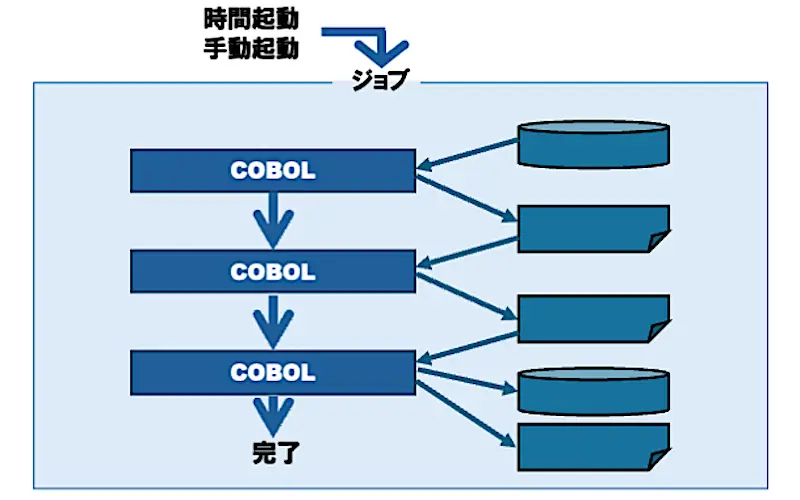 時間起動
手動起動

ジョブ

COBOL

COBOL

COBOL

完了